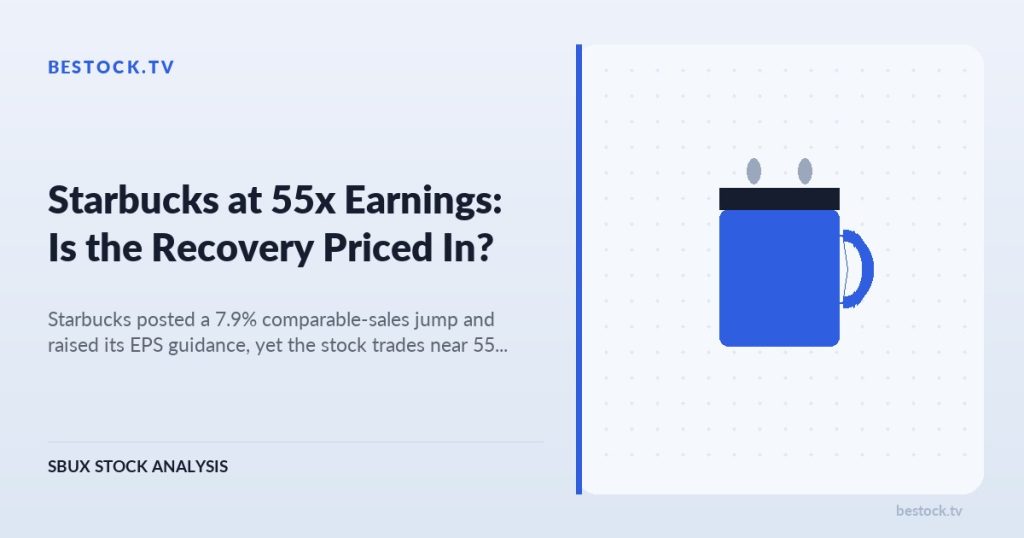 BESTOCK.TV

Starbucks at 55x Earnings: Is the Recovery Priced In?

Starbucks posted a 7.9% comparable-sales jump and raised its EPS guidance, yet the stock trades near 55...

SBUX STOCK ANALYSIS

bestock.tv